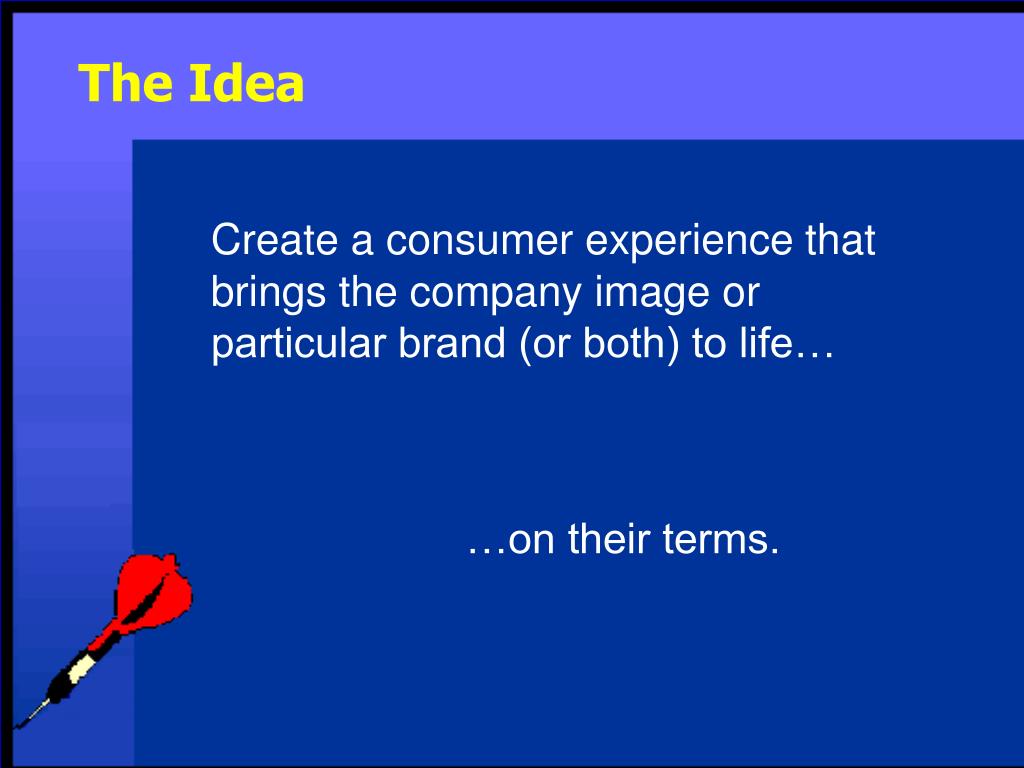 The Idea

Create a consumer experience that brings the company image or particular brand (or both) to life…

…on their terms.